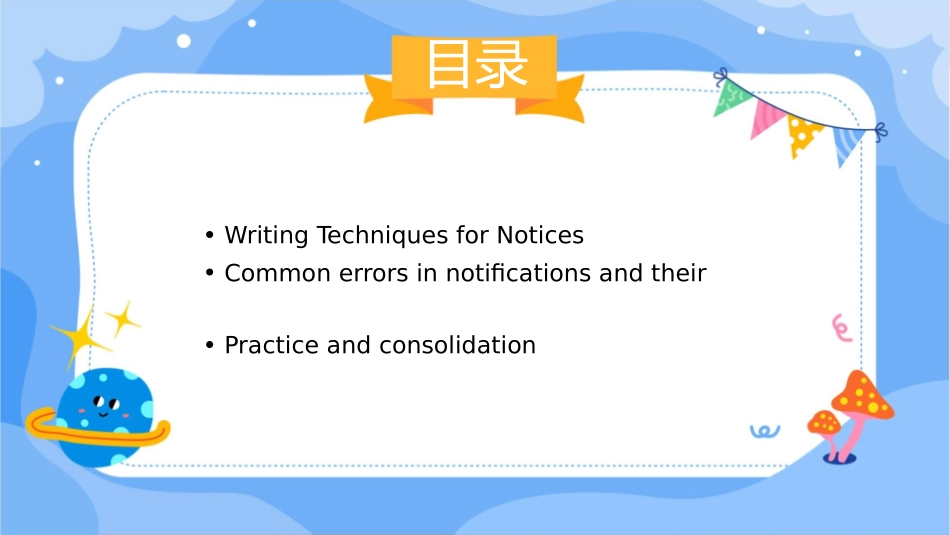 目录

• Writing Techniques for Notices
• Common errors in notifications and their

• Practice and consolidation